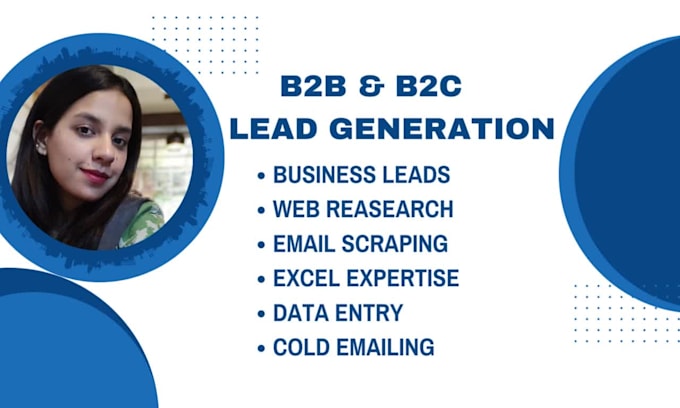 B2B & B2C
LEAD GENERATION

• BUSINESS LEADS
• WEB REASEARCH
• EMAIL SCRAPING
• EXCEL EXPERTISE
• DATA ENTRY
• COLD EMAILING